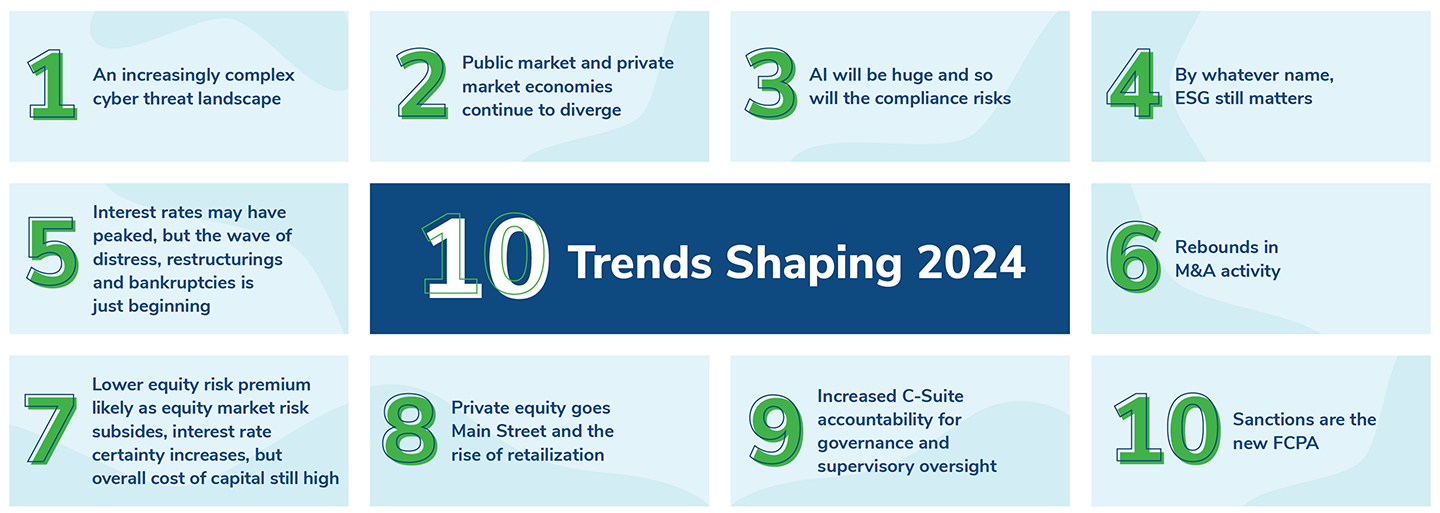 1 An increasingly complex cyber threat landscape

2 Public market and private market economies continue to diverge

3 AI will be huge and so will the compliance risks

4 By whatever name, ESG still matters

5 Interest rates may have peaked, but the wave of distress, restructurings and bankruptcies is just beginning

10 Trends Shaping 2024

6 Rebounds in M&A activity

7 Lower equity risk premium likely as equity market risk subsides, interest rate certainty increases, but overall cost of capital still high

8 Private equity goes Main Street and the rise of retailization

9 Increased C-Suite accountability for governance and supervisory oversight

10 Sanctions are the new FCPA